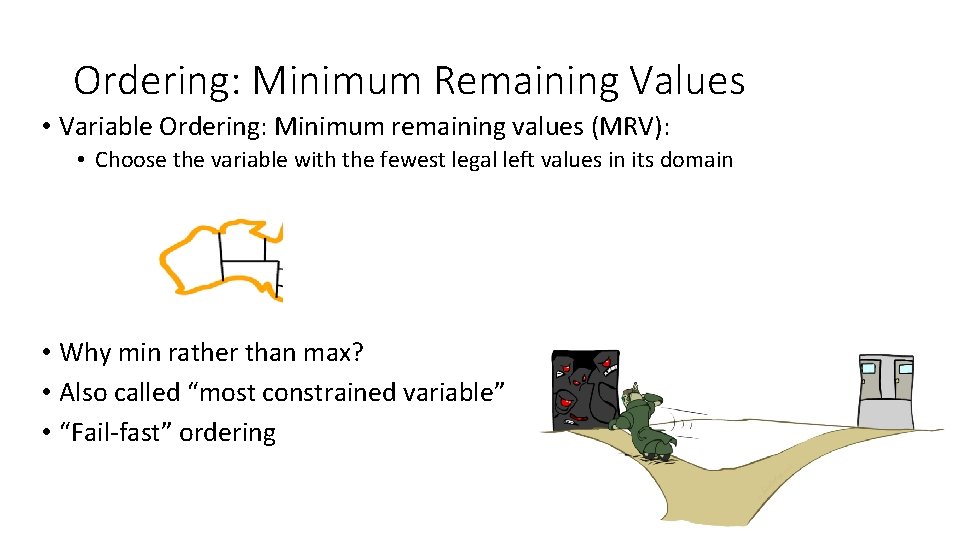 Ordering: Minimum Remaining Values

• Variable Ordering: Minimum remaining values (MRV):
  • Choose the variable with the fewest legal left values in its domain

• Why min rather than max?
• Also called “most constrained variable”
• “Fail-fast” ordering